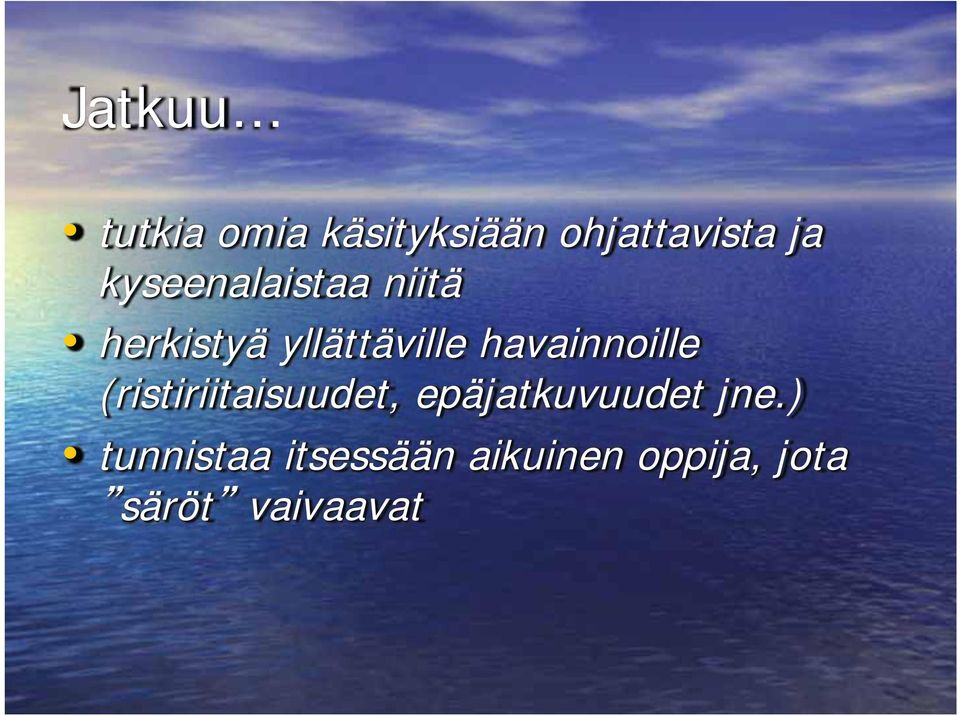 Jatkuu…

• tutkia omia käsityksiään ohjattavista ja kyseenalaistaa niitä
• herkistyä yllättäville havainnoille (ristiriitaisuudet, epäjatkuvuudet jne.)
• tunnistaa itsessään aikuinen oppija, jota ”säröt” vaivaavat